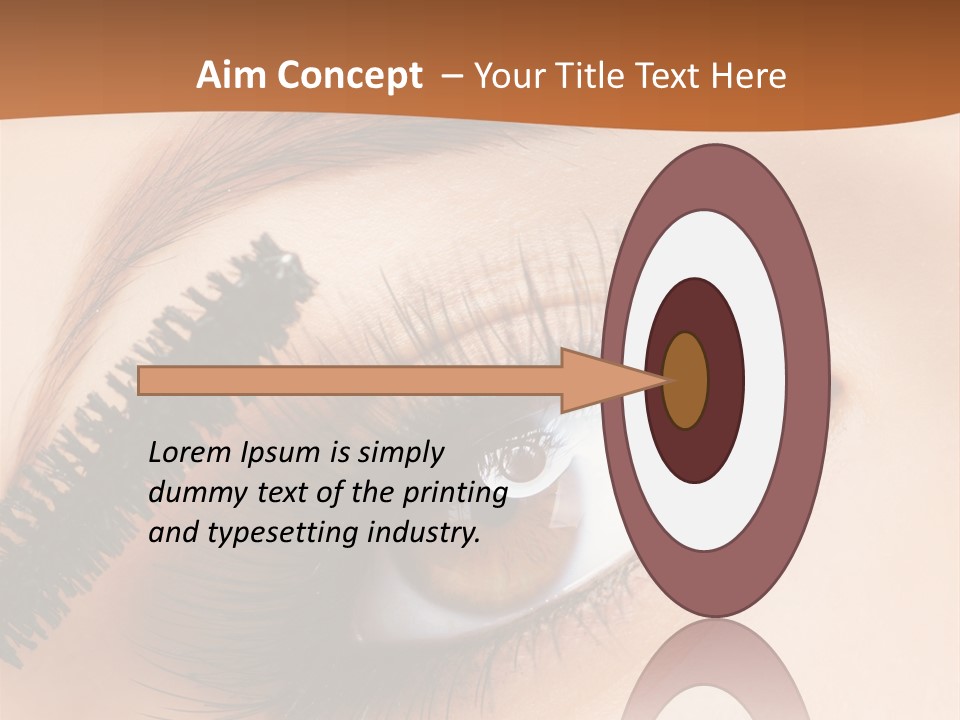 Aim Concept – Your Title Text Here

Lorem Ipsum is simply dummy text of the printing and typesetting industry.